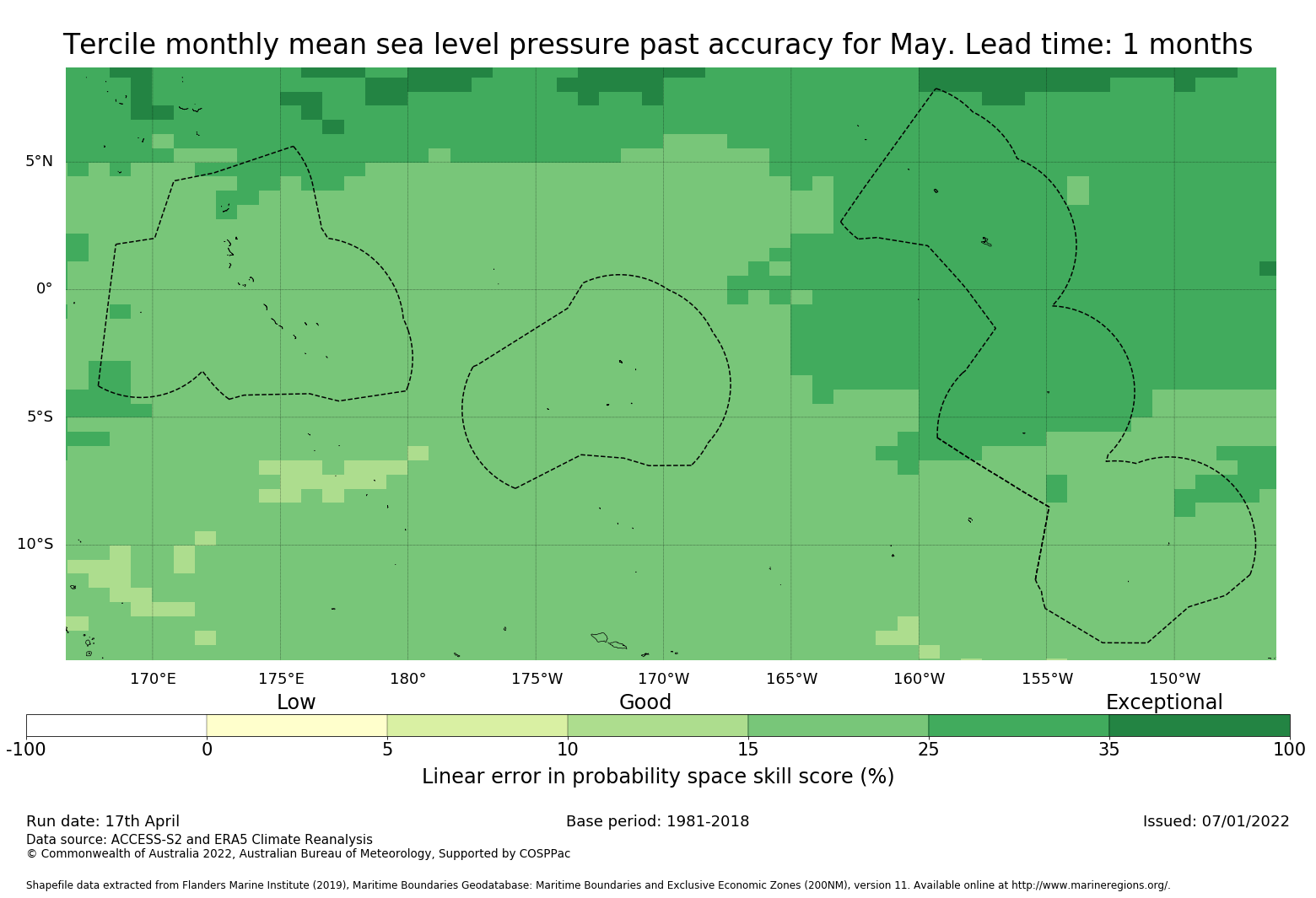 Tercile monthly mean sea level pressure past accuracy for May. Lead time: 1 months

5°N
0°
5°S
10°S

170°E 175°E 180° 175°W 170°W 165°W 160°W 155°W 150°W

Low
Good
Exceptional

-100 0 5 10 15 25 35 100

Linear error in probability space skill score (%)

Run date: 17th April
Base period: 1981-2018
Issued: 07/01/2022
Data source: ACCESS-S2 and ERA5 Climate Reanalysis
© Commonwealth of Australia 2022, Australian Bureau of Meteorology, Supported by COSPPac

Shapefile data extracted from Flanders Marine Institute (2019), Maritime Boundaries Geodatabase: Maritime Boundaries and Exclusive Economic Zones (200NM), version 11. Available online at http://www.marineregions.org/.